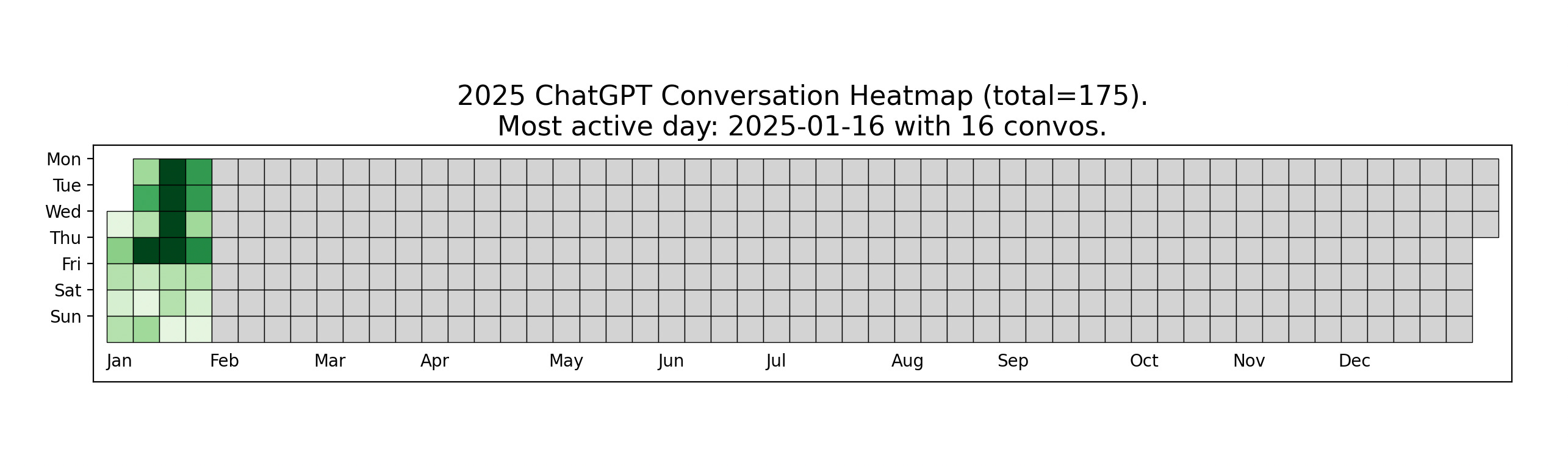 2025 ChatGPT Conversation Heatmap (total=175).
Most active day: 2025-01-16 with 16 convos.

Mon
Tue
Wed
Thu
Fri
Sat
Sun

Jan Feb Mar Apr May Jun Jul Aug Sep Oct Nov Dec